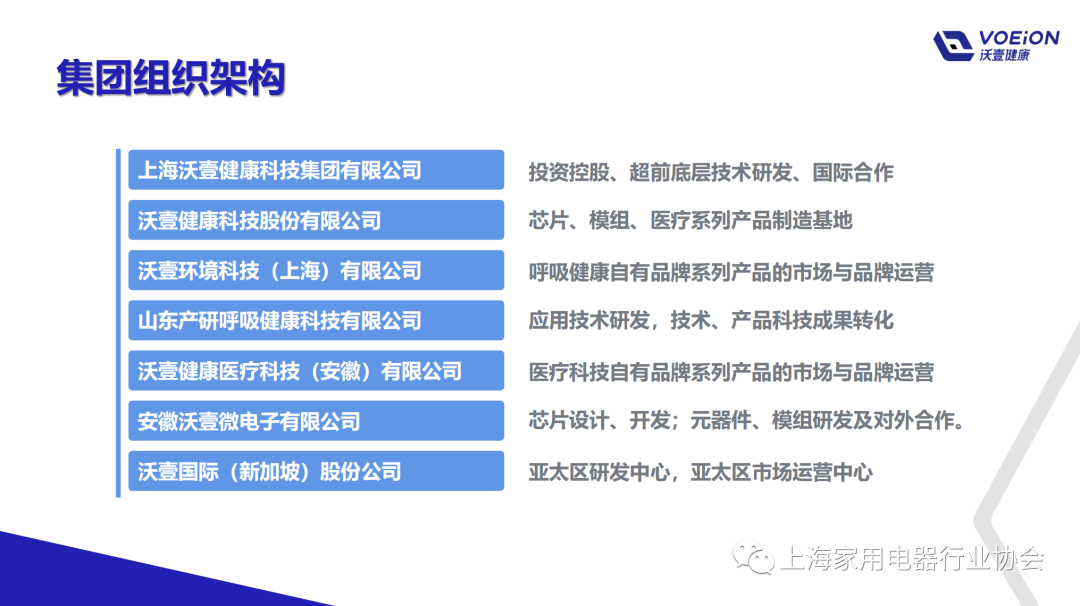 VOEiON
沃壹健康

集团组织架构

上海沃壹健康科技集团有限公司
投资控股、超前底层技术研发、国际合作

沃壹健康科技股份有限公司
芯片、模组、医疗系列产品制造基地

沃壹环境科技（上海）有限公司
呼吸健康自有品牌系列产品的市场与品牌运营

山东产研呼吸健康科技有限公司
应用技术研发，技术、产品科技成果转化

沃壹健康医疗科技（安徽）有限公司
医疗科技自有品牌系列产品的市场与品牌运营

安徽沃壹微电子有限公司
芯片设计、开发；元器件、模组研发及对外合作。

沃壹国际（新加坡）股份公司
亚太区研发中心，亚太区市场运营中心

上海家用电器行业协会